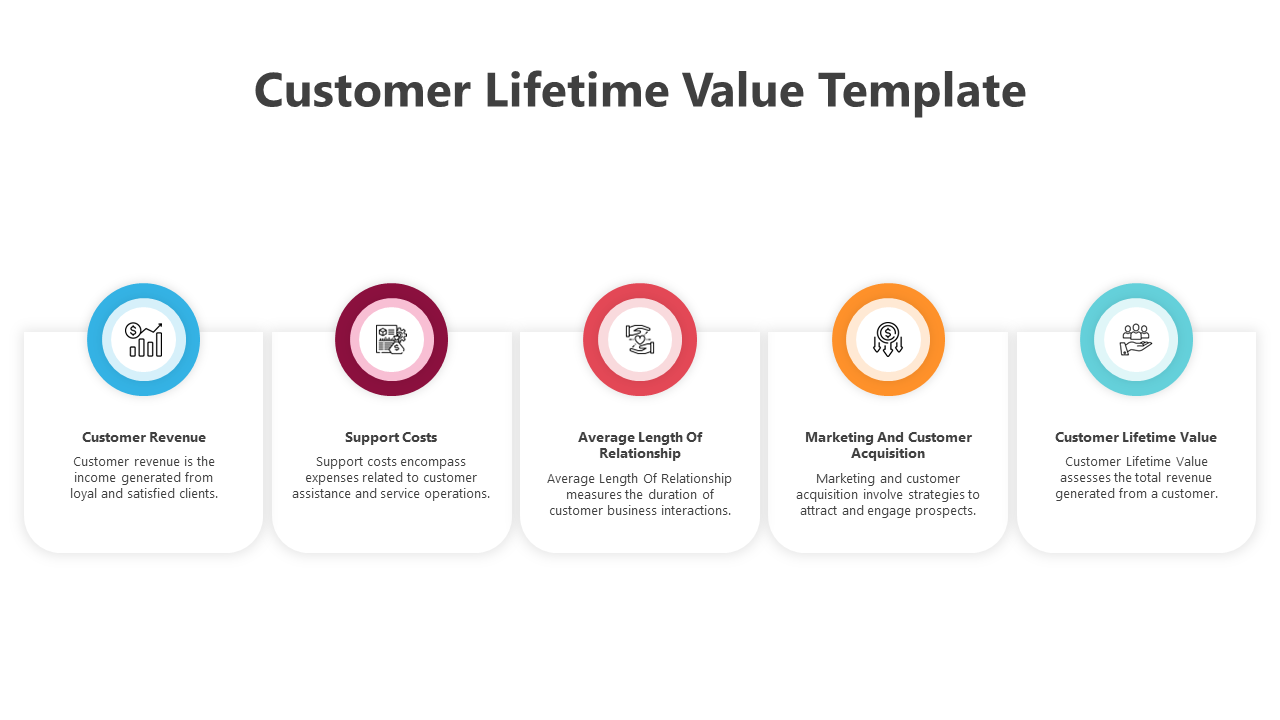 Customer Lifetime Value Template

Customer Revenue

Customer revenue is the income generated from loyal and satisfied clients.

Support Costs

Support costs encompass expenses related to customer assistance and service operations.

Average Length Of Relationship

Average Length Of Relationship measures the duration of customer business interactions.

Marketing And Customer Acquisition

Marketing and customer acquisition involve strategies to attract and engage prospects.

Customer Lifetime Value

Customer Lifetime Value assesses the total revenue generated from a customer.